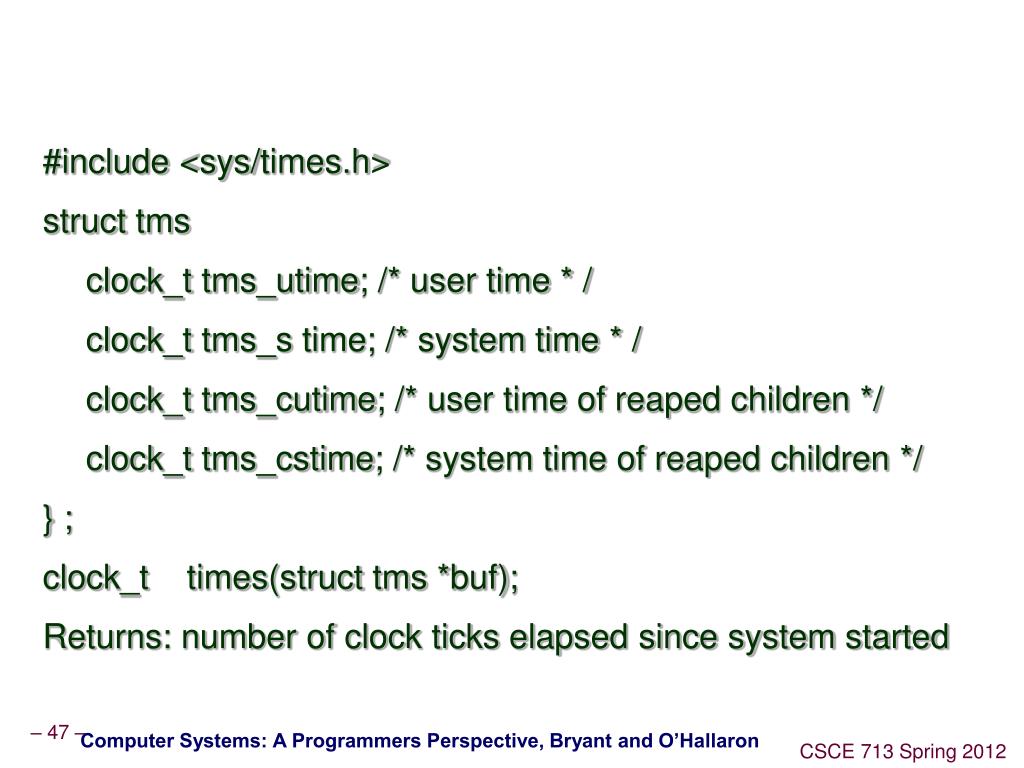 #include <sys/times.h>

struct tms

clock_t tms_utime; /* user time * /

clock_t tms_s time; /* system time * /

clock_t tms_cutime; /* user time of reaped children */

clock_t tms_cstime; /* system time of reaped children */

} ;

clock_t times(struct tms *buf);

Returns: number of clock ticks elapsed since system started

– 47 –

Computer Systems: A Programmers Perspective, Bryant and O'Hallaron

CSCE 713 Spring 2012